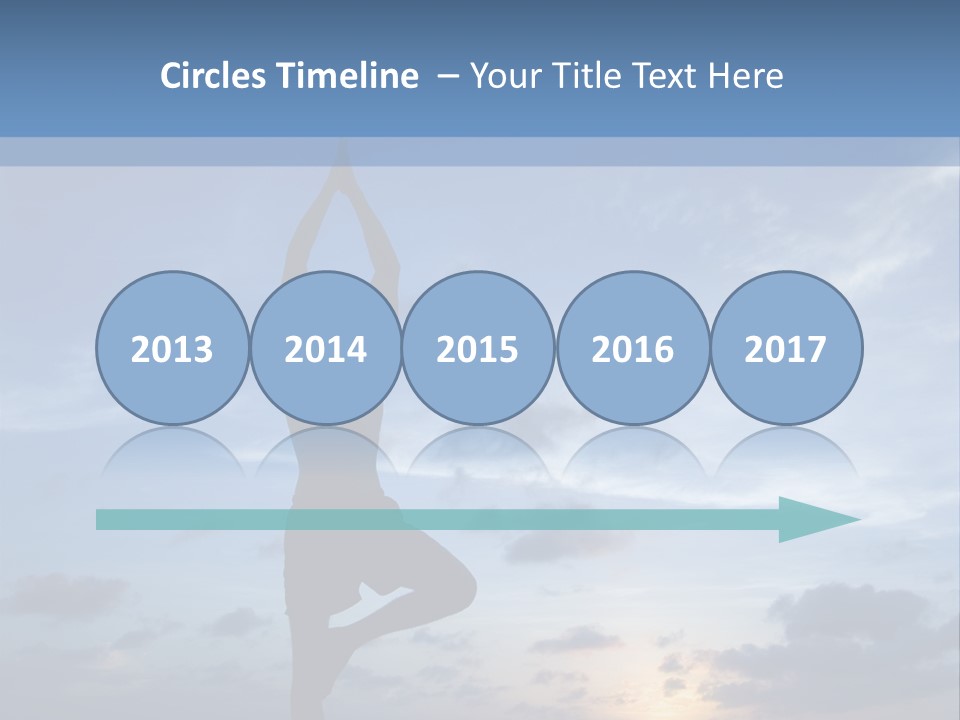 Circles Timeline – Your Title Text Here

2013 2014 2015 2016 2017